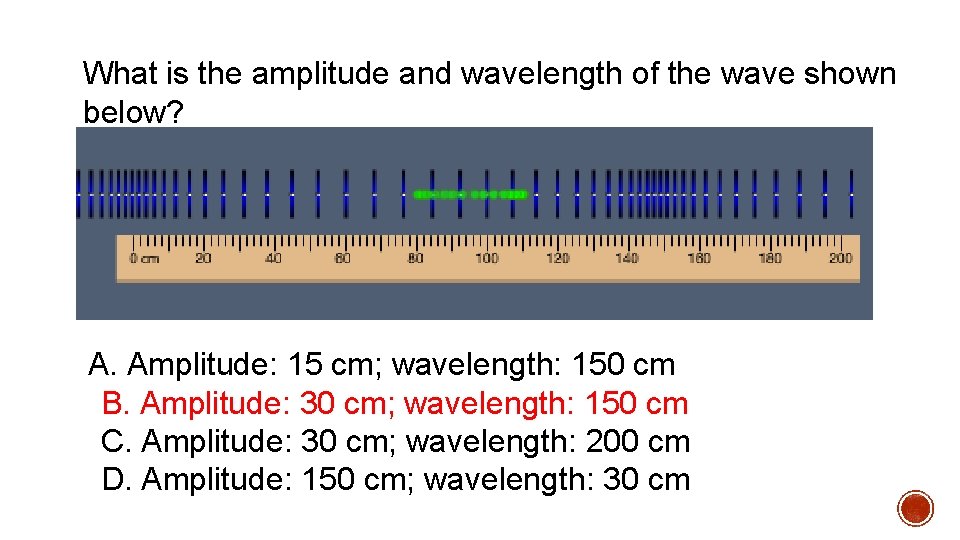 What is the amplitude and wavelength of the wave shown below?

0 cm
20
40
60
80
100
120
140
160
180
200

A. Amplitude: 15 cm; wavelength: 150 cm
B. Amplitude: 30 cm; wavelength: 150 cm
C. Amplitude: 30 cm; wavelength: 200 cm
D. Amplitude: 150 cm; wavelength: 30 cm